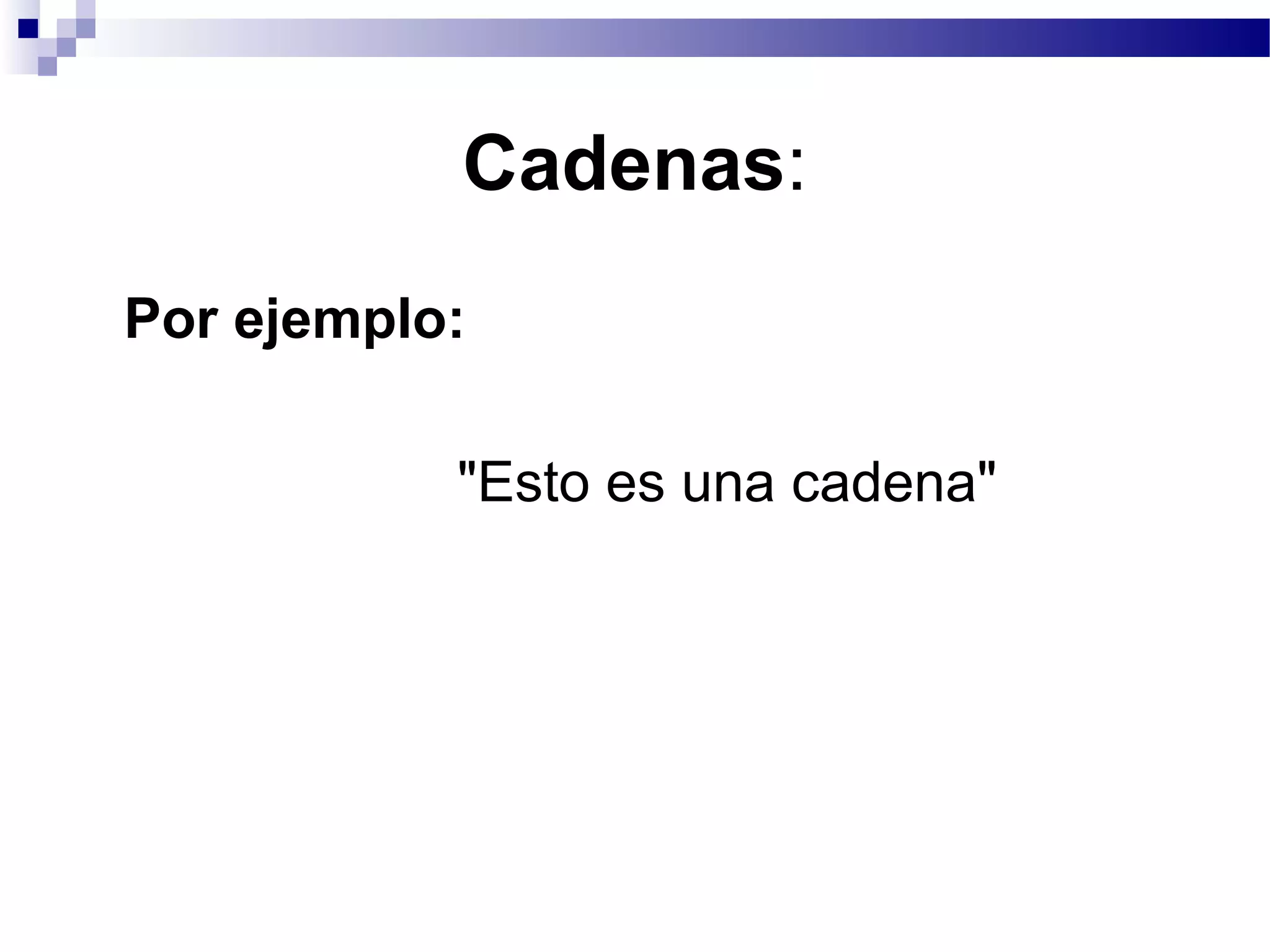 Cadenas:

Por ejemplo:

"Esto es una cadena"